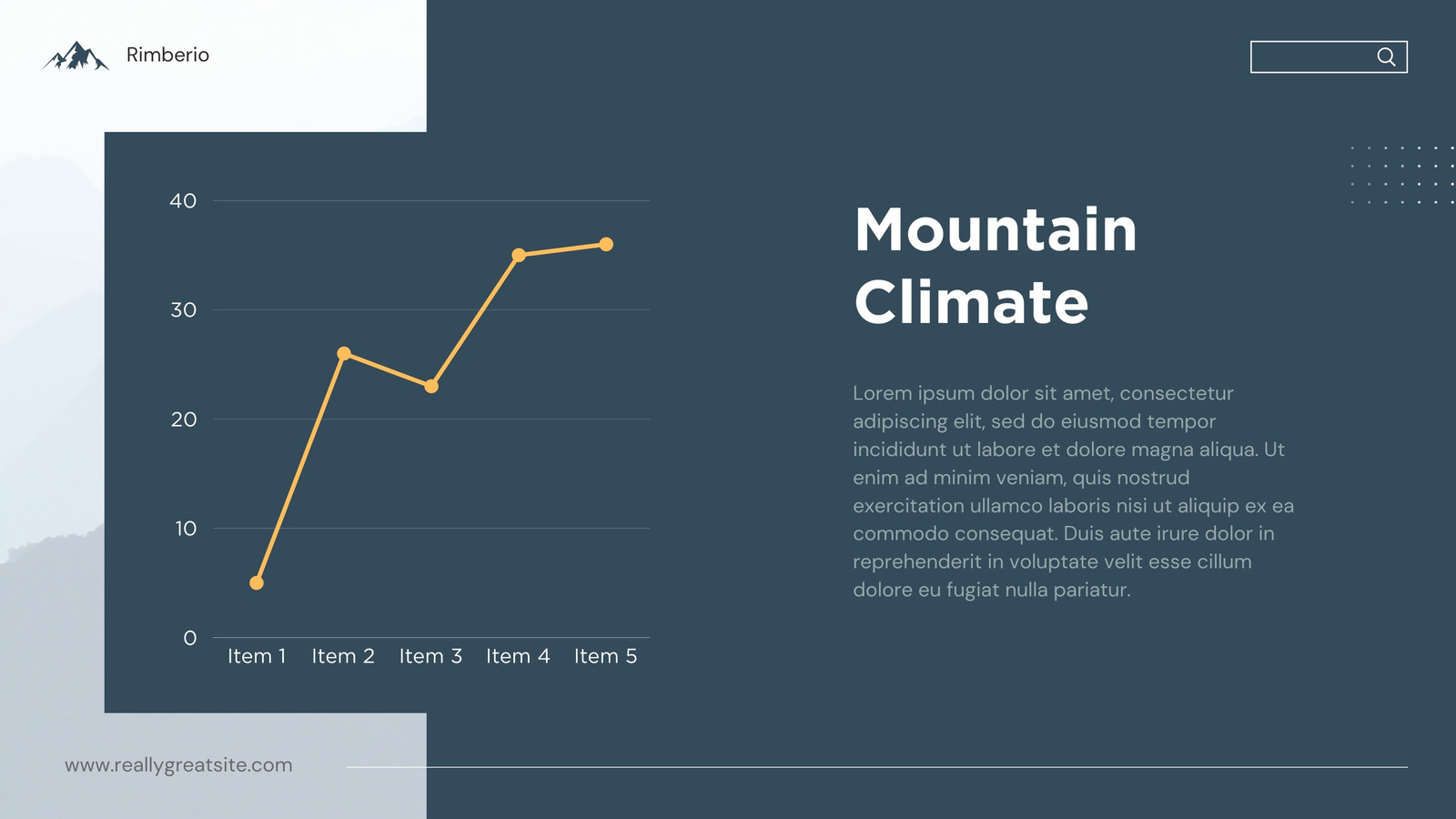 Rimberio

40
30
20
10
0
Item 1 Item 2 Item 3 Item 4 Item 5

Mountain Climate

Lorem ipsum dolor sit amet, consectetur adipiscing elit, sed do eiusmod tempor incididunt ut labore et dolore magna aliqua. Ut enim ad minim veniam, quis nostrud exercitation ullamco laboris nisi ut aliquip ex ea commodo consequat. Duis aute irure dolor in reprehenderit in voluptate velit esse cillum dolore eu fugiat nulla pariatur.

www.reallygreatsite.com